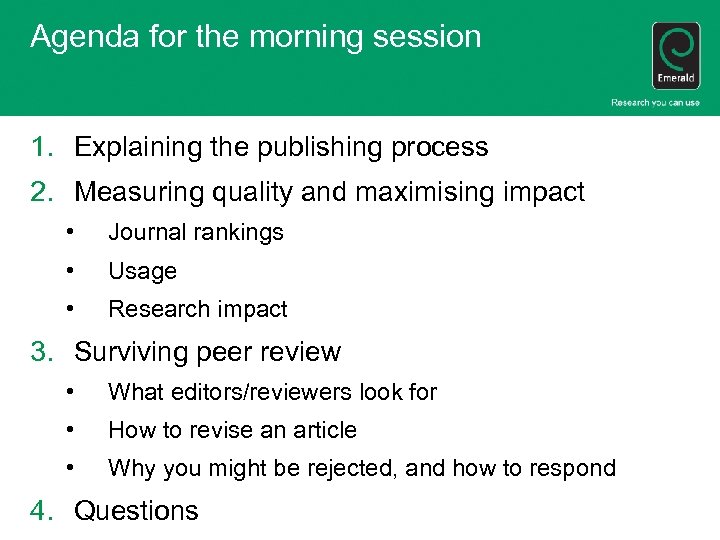 Agenda for the morning session

Emerald

Research you can use

1. Explaining the publishing process
2. Measuring quality and maximising impact
• Journal rankings
• Usage
• Research impact
3. Surviving peer review
• What editors/reviewers look for
• How to revise an article
• Why you might be rejected, and how to respond
4. Questions